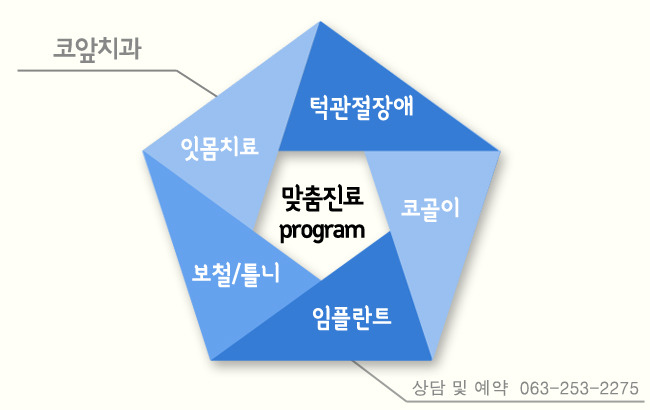 코앞치과

턱관절장애

잇몸치료

맞춤진료
program

코골이

보철/틀니

임플란트

상담 및 예약 063-253-2275